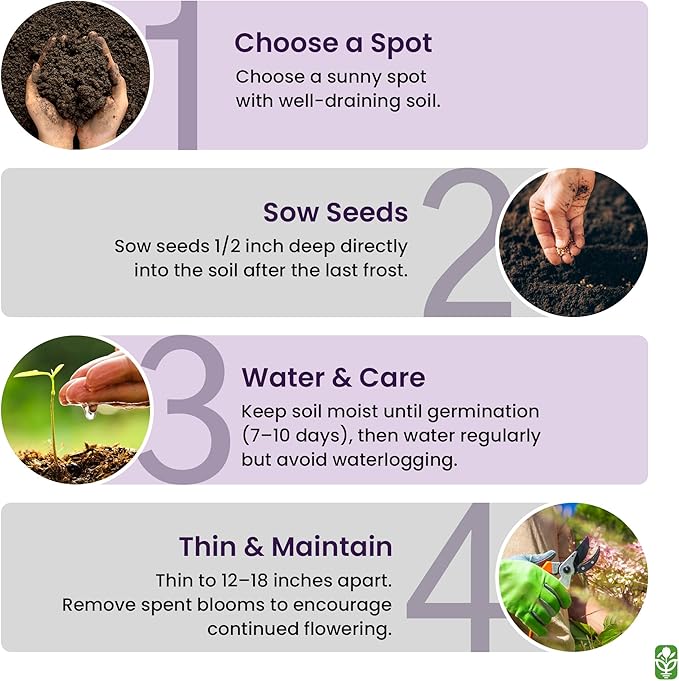 1
Choose a Spot
Choose a sunny spot with well-draining soil.

2
Sow Seeds
Sow seeds 1/2 inch deep directly into the soil after the last frost.

3
Water & Care
Keep soil moist until germination (7–10 days), then water regularly but avoid waterlogging.

4
Thin & Maintain
Thin to 12–18 inches apart. Remove spent blooms to encourage continued flowering.